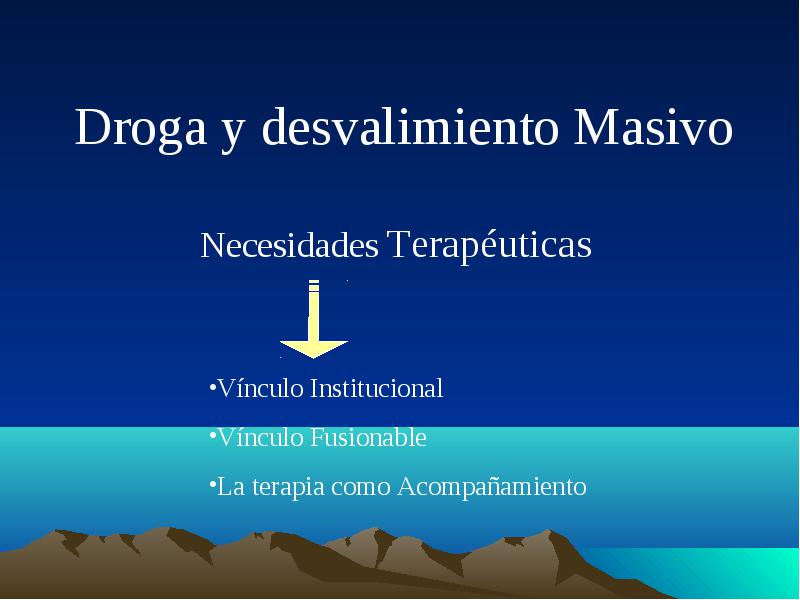 Droga y desvalimiento Masivo

Necesidades Terapéuticas

•Vínculo Institucional

•Vínculo Fusionable

•La terapia como Acompañamiento